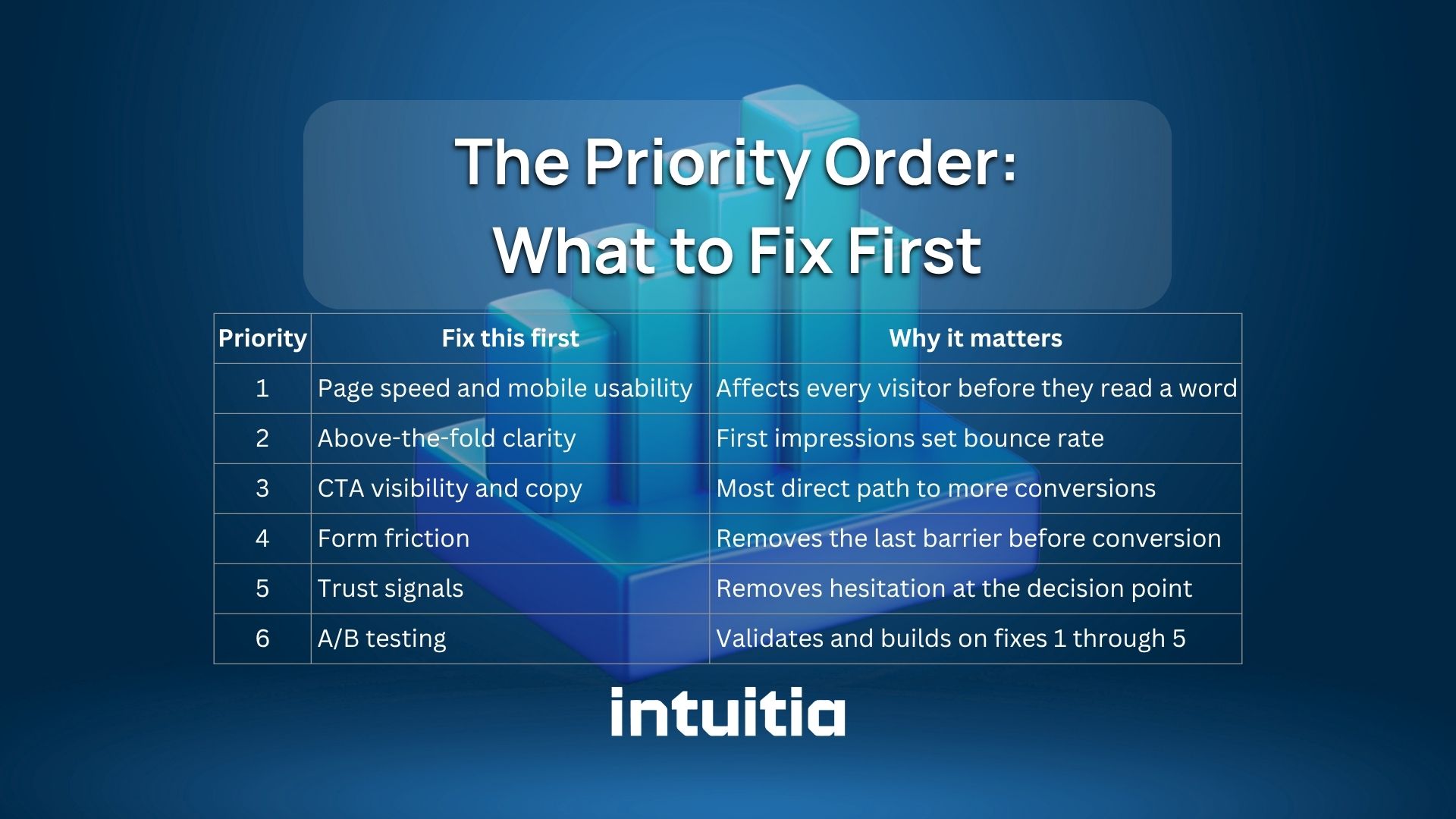 The Priority Order:
What to Fix First

| Priority | Fix this first | Why it matters |
|---|---|---|
| 1 | Page speed and mobile usability | Affects every visitor before they read a word |
| 2 | Above-the-fold clarity | First impressions set bounce rate |
| 3 | CTA visibility and copy | Most direct path to more conversions |
| 4 | Form friction | Removes the last barrier before conversion |
| 5 | Trust signals | Removes hesitation at the decision point |
| 6 | A/B testing | Validates and builds on fixes 1 through 5 |

intuitia